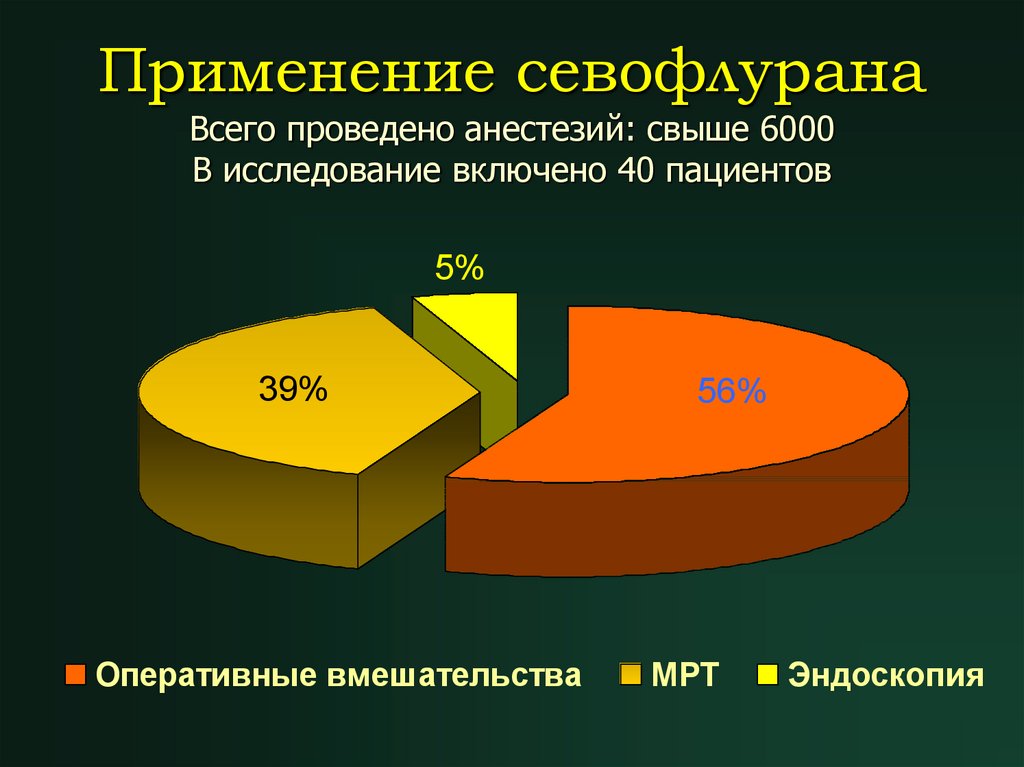 Применение севофлурана
Всего проведено анестезий: свыше 6000
В исследование включено 40 пациентов

5%
39%
56%

Оперативные вмешательства МРТ Эндоскопия